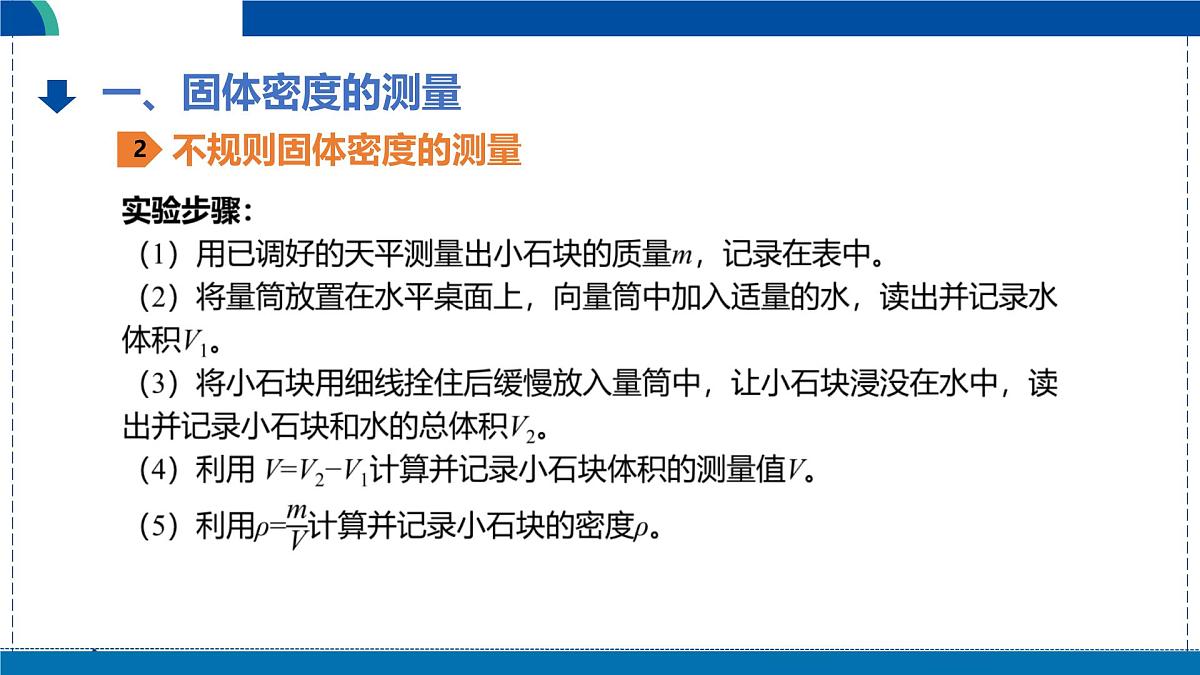 一、固体密度的测量

2 不规则固体密度的测量

实验步骤：

（1）用已调好的天平测量出小石块的质量$m$，记录在表中。

（2）将量筒放置在水平桌面上，向量筒中加入适量的水，读出并记录水体积$V_1$。

（3）将小石块用细线拴住后缓慢放入量筒中，让小石块浸没在水中，读出并记录小石块和水的总体积$V_2$。

（4）利用 $V=V_2-V_1$计算并记录小石块体积的测量值$V$。

（5）利用$\rho=\frac{m}{V}$计算并记录小石块的密度$\rho$。